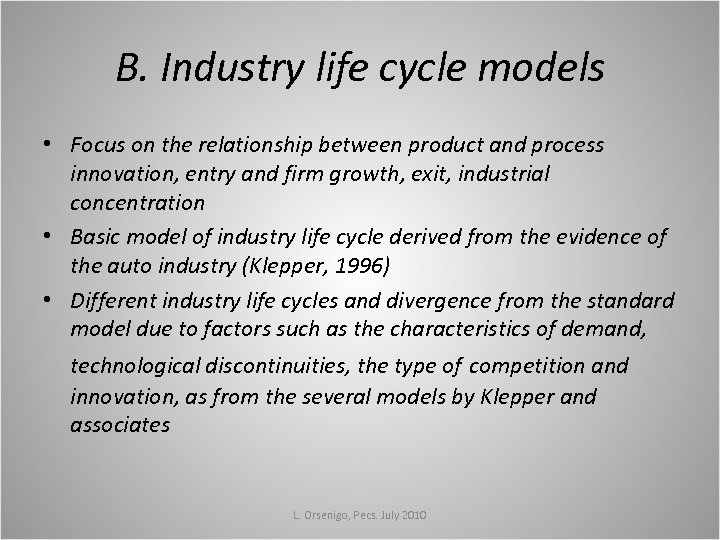 B. Industry life cycle models

• Focus on the relationship between product and process innovation, entry and firm growth, exit, industrial concentration

• Basic model of industry life cycle derived from the evidence of the auto industry (Klepper, 1996)

• Different industry life cycles and divergence from the standard model due to factors such as the characteristics of demand, technological discontinuities, the type of competition and innovation, as from the several models by Klepper and associates

L. Orsenigo, Pecs. July 2010